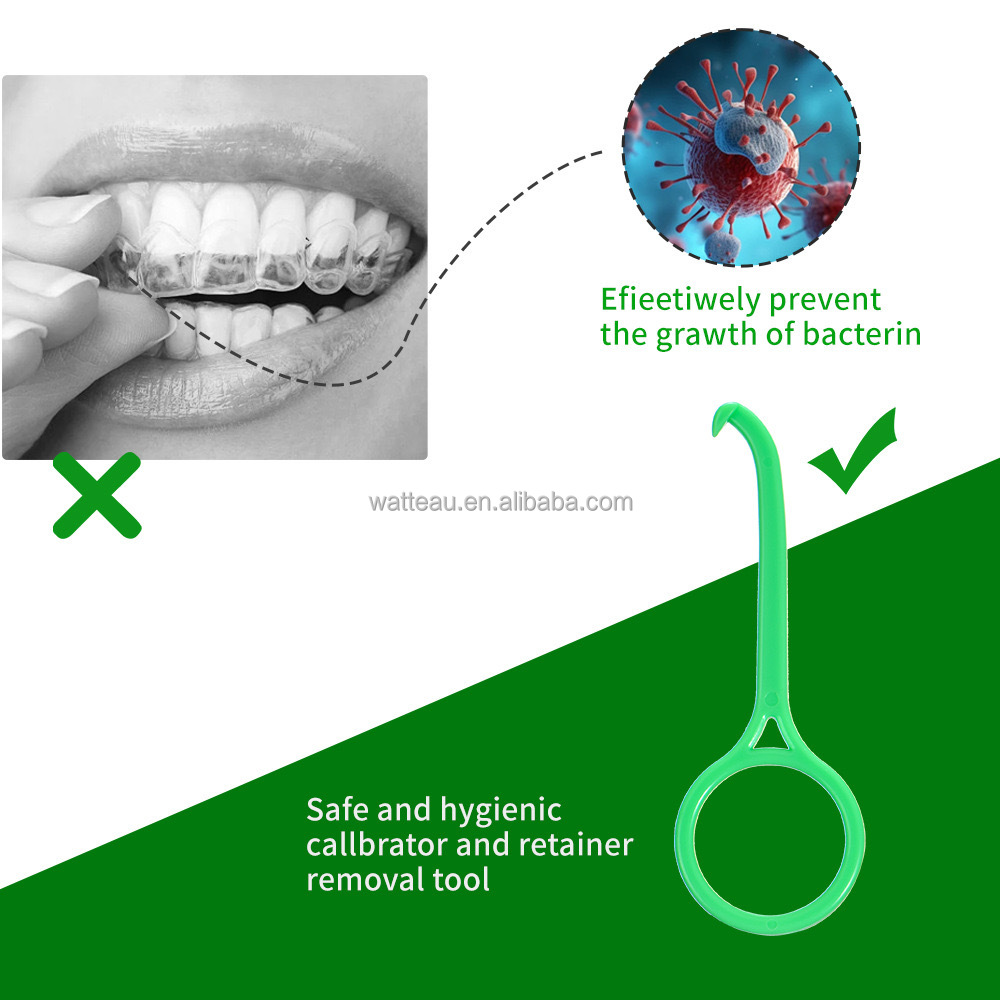 Efieetiwely prevent the grawth of bacterin

watteau.en.alibaba.com

Safe and hygienic callbrator and retainer removal tool